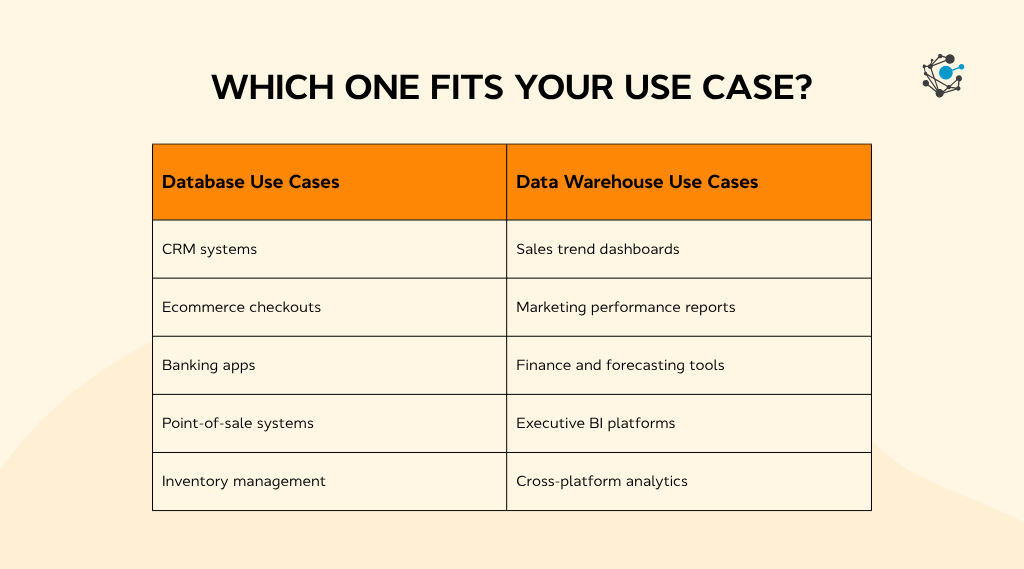 WHICH ONE FITS YOUR USE CASE?

| Database Use Cases | Data Warehouse Use Cases |
|---|---|
| CRM systems | Sales trend dashboards |
| Ecommerce checkouts | Marketing performance reports |
| Banking apps | Finance and forecasting tools |
| Point-of-sale systems | Executive BI platforms |
| Inventory management | Cross-platform analytics |